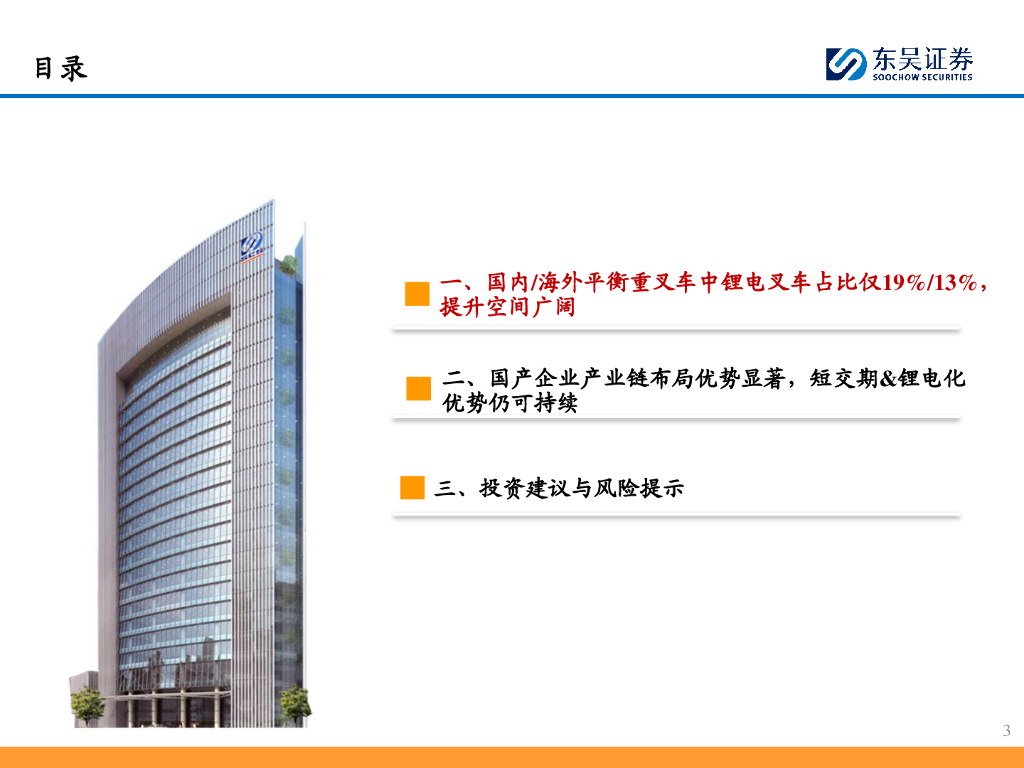 目录

东吴证券
SOOCHOW SECURITIES

一、国内/海外平衡重叉车中锂电叉车占比仅19%/13%，提升空间广阔

二、国产企业产业链布局优势显著，短交期&锂电化优势仍可持续

三、投资建议与风险提示

3